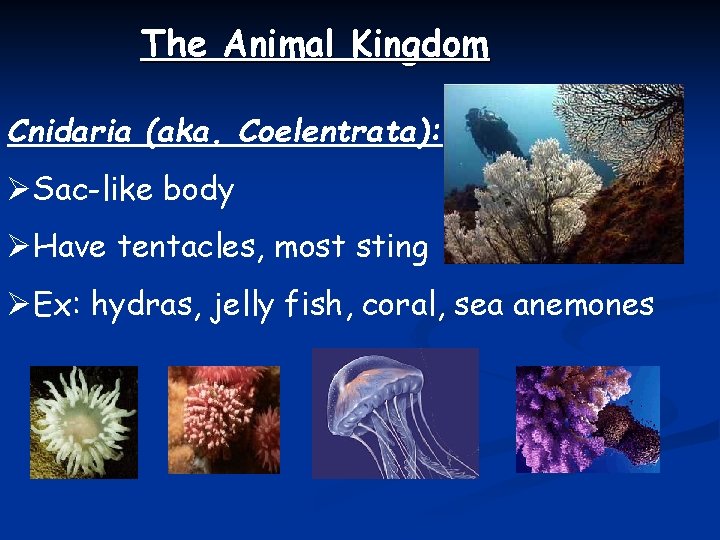 The Animal Kingdom

Cnidaria (aka, Coelentrata):

➢Sac-like body

➢Have tentacles, most sting

➢Ex: hydras, jelly fish, coral, sea anemones